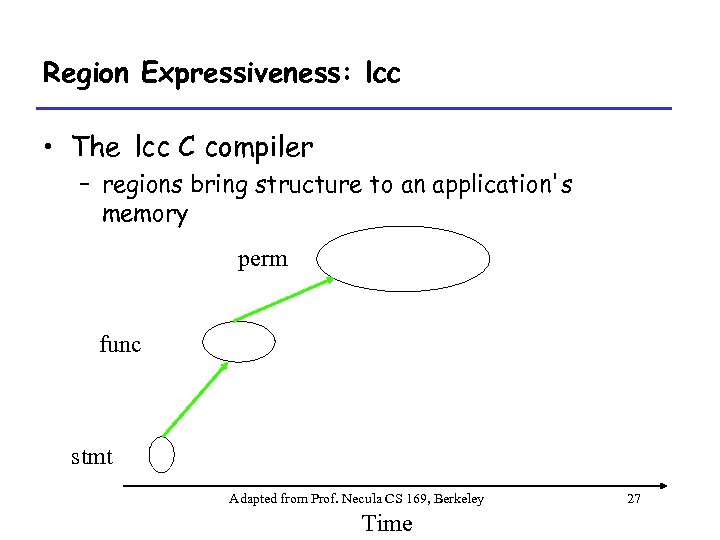 Region Expressiveness: lcc

• The lcc C compiler
– regions bring structure to an application's memory

perm

func

stmt

Adapted from Prof. Necula CS 169, Berkeley

27

Time